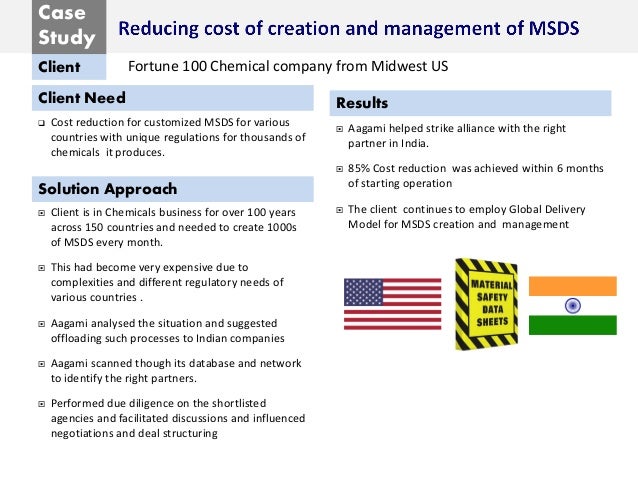 Case Study

Reducing cost of creation and management of MSDS

Client

Fortune 100 Chemical company from Midwest US

Client Need

❑ Cost reduction for customized MSDS for various countries with unique regulations for thousands of chemicals it produces.

Solution Approach

⊡ Client is in Chemicals business for over 100 years across 150 countries and needed to create 1000s of MSDS every month.

⊡ This had become very expensive due to complexities and different regulatory needs of various countries .

⊡ Aagami analysed the situation and suggested offloading such processes to Indian companies

⊡ Aagami scanned though its database and network to identify the right partners.

⊡ Performed due diligence on the shortlisted agencies and facilitated discussions and influenced negotiations and deal structuring

Results

⊡ Aagami helped strike alliance with the right partner in India.

⊡ 85% Cost reduction was achieved within 6 months of starting operation

⊡ The client continues to employ Global Delivery Model for MSDS creation and management

MATERIAL SAFETY DATA SHEETS